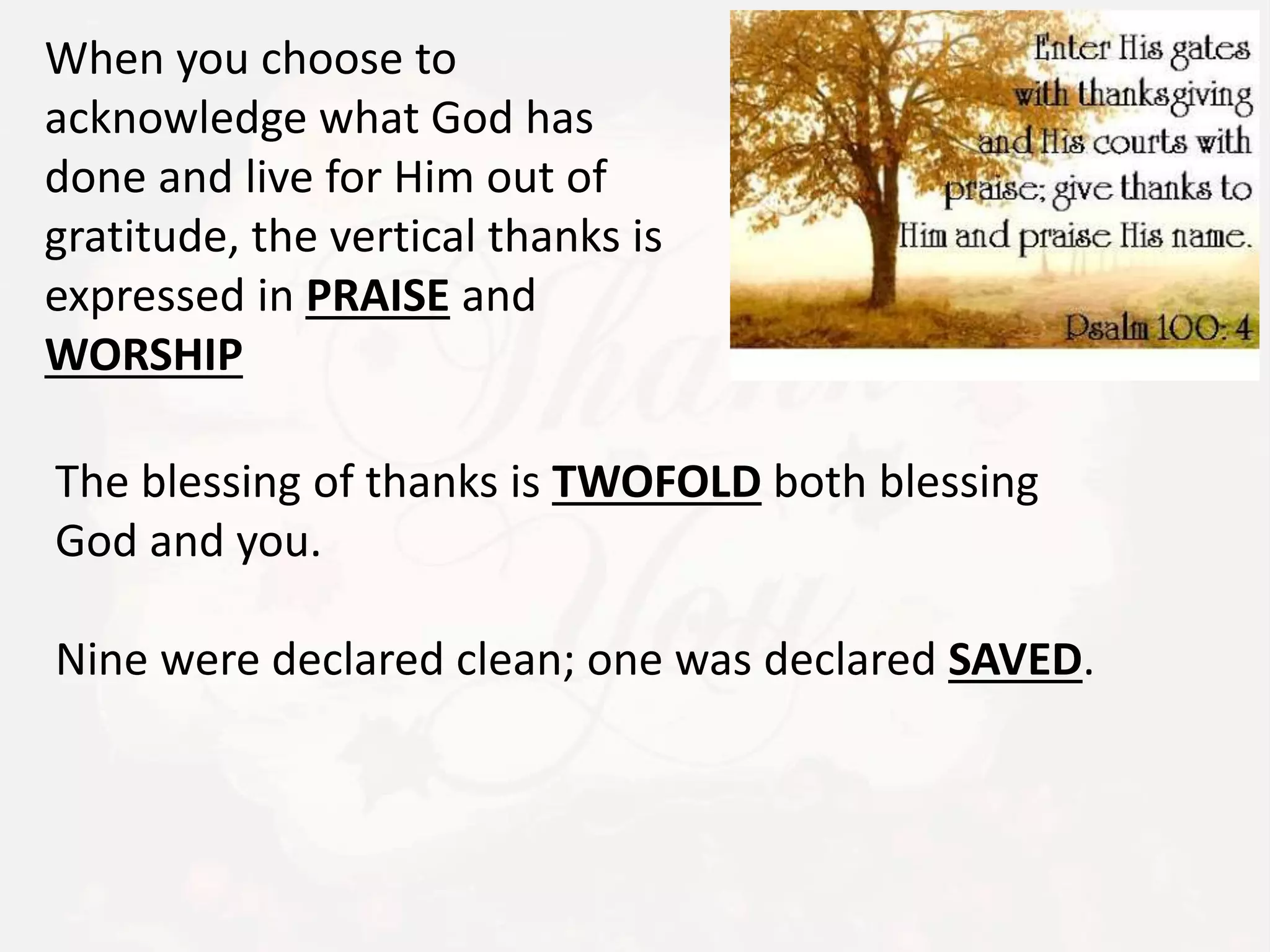 When you choose to acknowledge what God has done and live for Him out of gratitude, the vertical thanks is expressed in PRAISE and WORSHIP

Enter His gates with thanksgiving and His courts with praise; give thanks to Him and praise His name.

Psalm 100: 4

The blessing of thanks is TWOFOLD both blessing God and you.

Nine were declared clean; one was declared SAVED.